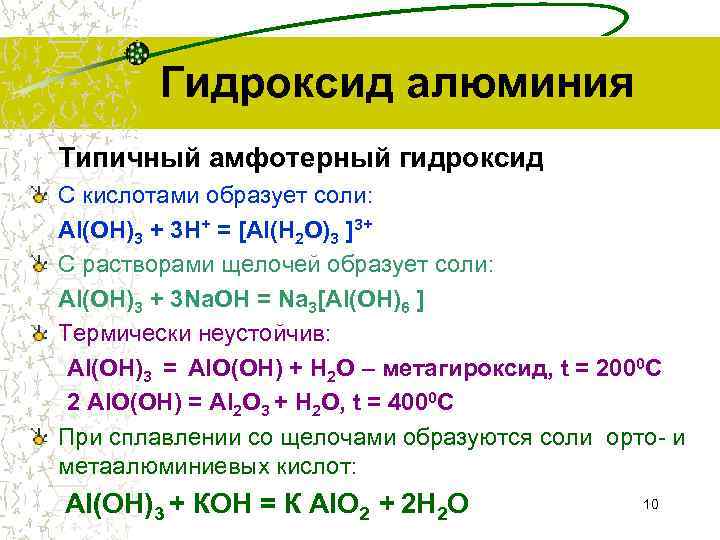 Гидроксид алюминия

Типичный амфотерный гидроксид

С кислотами образует соли:

$Al(OH)_3 + 3H^+ = [Al(H_2O)_3]^{3+}$

С растворами щелочей образует соли:

$Al(OH)_3 + 3NaOH = Na_3[Al(OH)_6]$

Термически неустойчив:

$Al(OH)_3 = AlO(OH) + H_2O$ – метагироксид, $t = 200^0C$

$2 AlO(OH) = Al_2O_3 + H_2O$, $t = 400^0C$

При сплавлении со щелочами образуются соли орто- и метаалюминиевых кислот:

$Al(OH)_3 + KOH = K AlO_2 + 2H_2O$

10